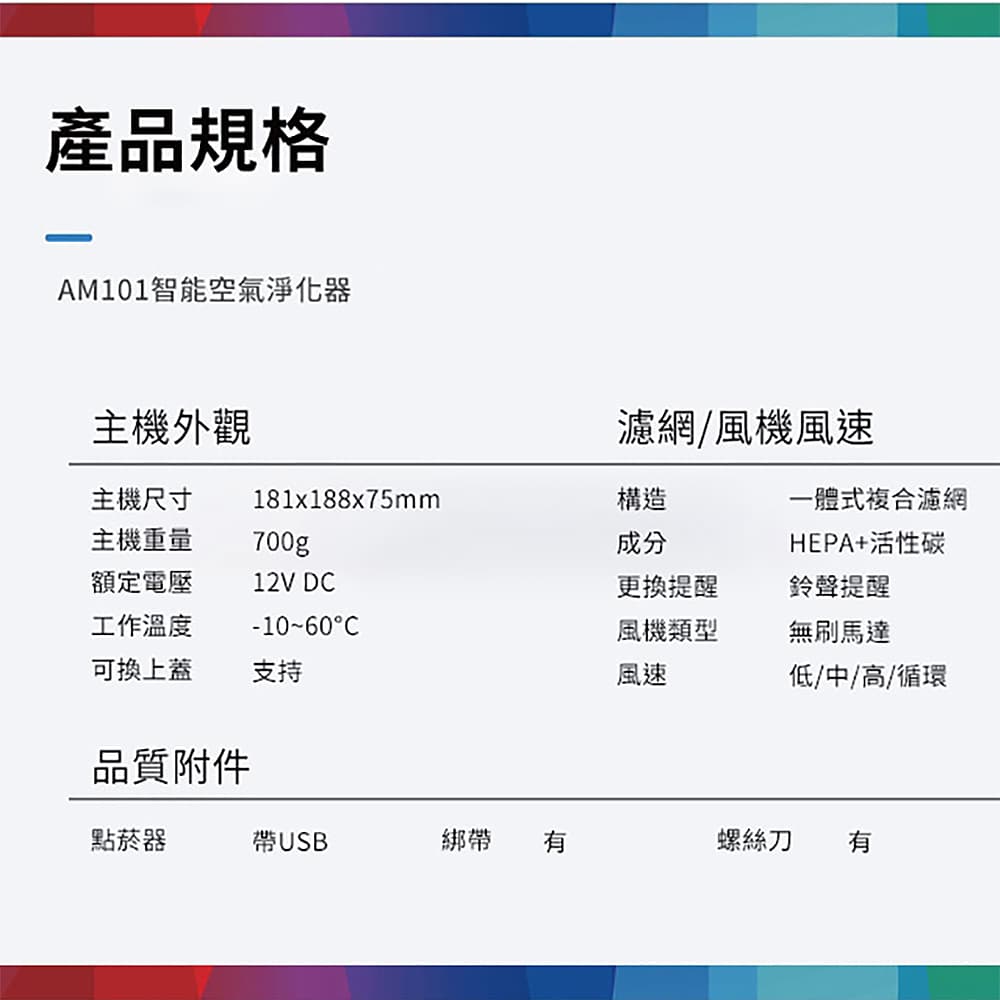 產品規格

AM101智能空氣淨化器

主機外觀

| 主機尺寸 | 181x188x75mm |
|---|---|
| 主機重量 | 700g |
| 額定電壓 | 12V DC |
| 工作溫度 | -10~60°C |
| 可換上蓋 | 支持 |

濾網/風機風速

| 構造 | 一體式複合濾網 |
|---|---|
| 成分 | HEPA+活性碳 |
| 更換提醒 | 鈴聲提醒 |
| 風機類型 | 無刷馬達 |
| 風速 | 低/中/高/循環 |

品質附件

| 點菸器 | 帶USB | 綁帶 | 有 | 螺絲刀 | 有 |
|---|---|---|---|---|---|